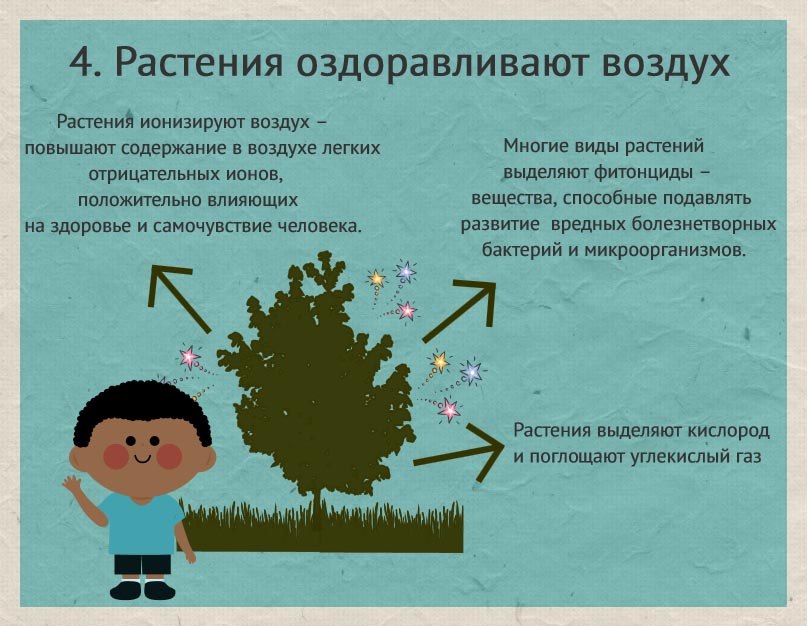 4. Растения оздоравливают воздух

Растения ионизируют воздух – повышают содержание в воздухе легких отрицательных ионов, положительно влияющих на здоровье и самочувствие человека.

Многие виды растений выделяют фитонциды – вещества, способные подавлять развитие вредных болезнетворных бактерий и микроорганизмов.

Растения выделяют кислород и поглощают углекислый газ